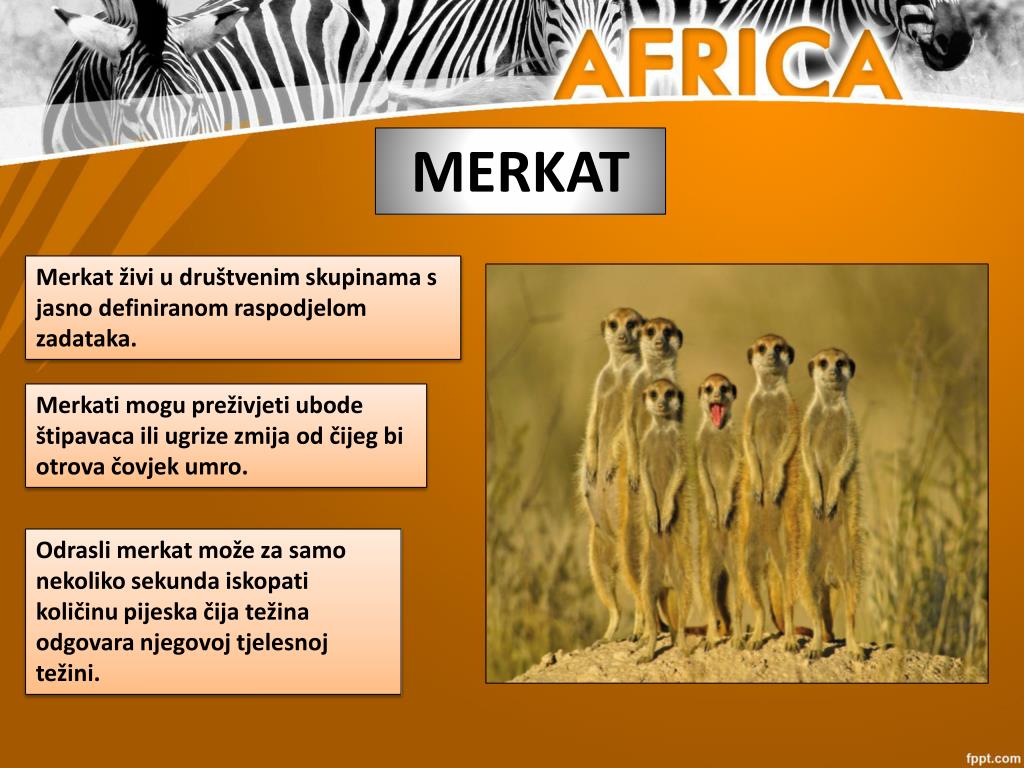 AFRICA

MERKAT

Merkat živi u društvenim skupinama s jasno definiranom raspodjelom zadataka.

Merkati mogu preživjeti ubode štipavaca ili ugrize zmija od čijeg bi otrova čovjek umro.

Odrasli merkat može za samo nekoliko sekunda iskopati količinu pijeska čija težina odgovara njegovoj tjelesnoj težini.

fppt.com